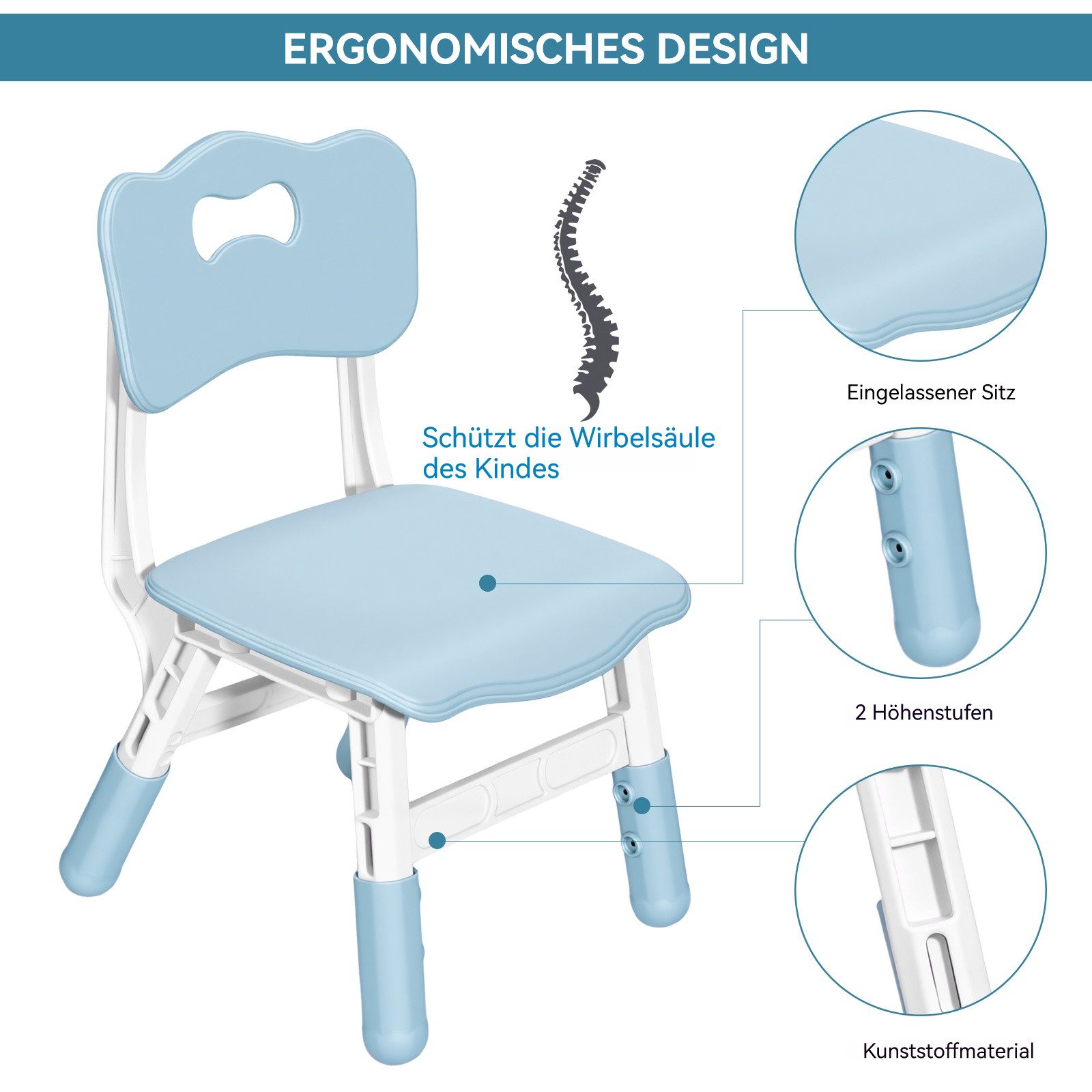 ERGONOMISCHES DESIGN

Schützt die Wirbelsäule des Kindes

Eingelassener Sitz

2 Höhenstufen

Kunststoffmaterial